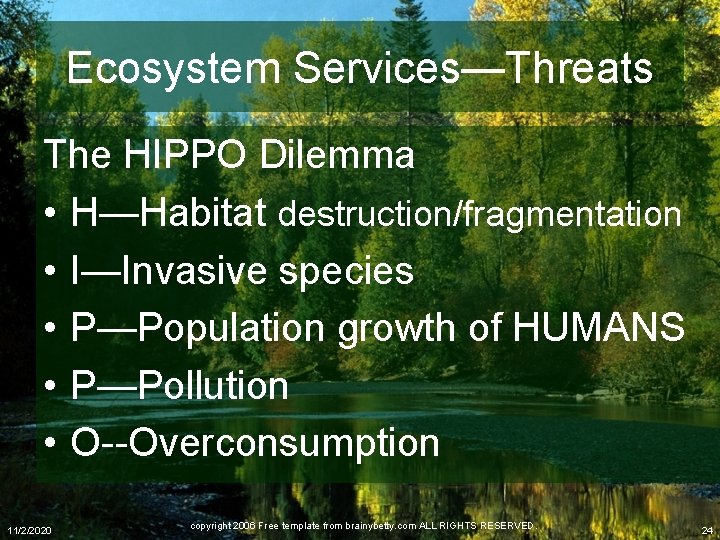 Ecosystem Services—Threats

The HIPPO Dilemma

• H—Habitat destruction/fragmentation
• I—Invasive species
• P—Population growth of HUMANS
• P—Pollution
• O--Overconsumption

11/2/2020

copyright 2006 Free template from brainybetty.com ALL RIGHTS RESERVED.

24